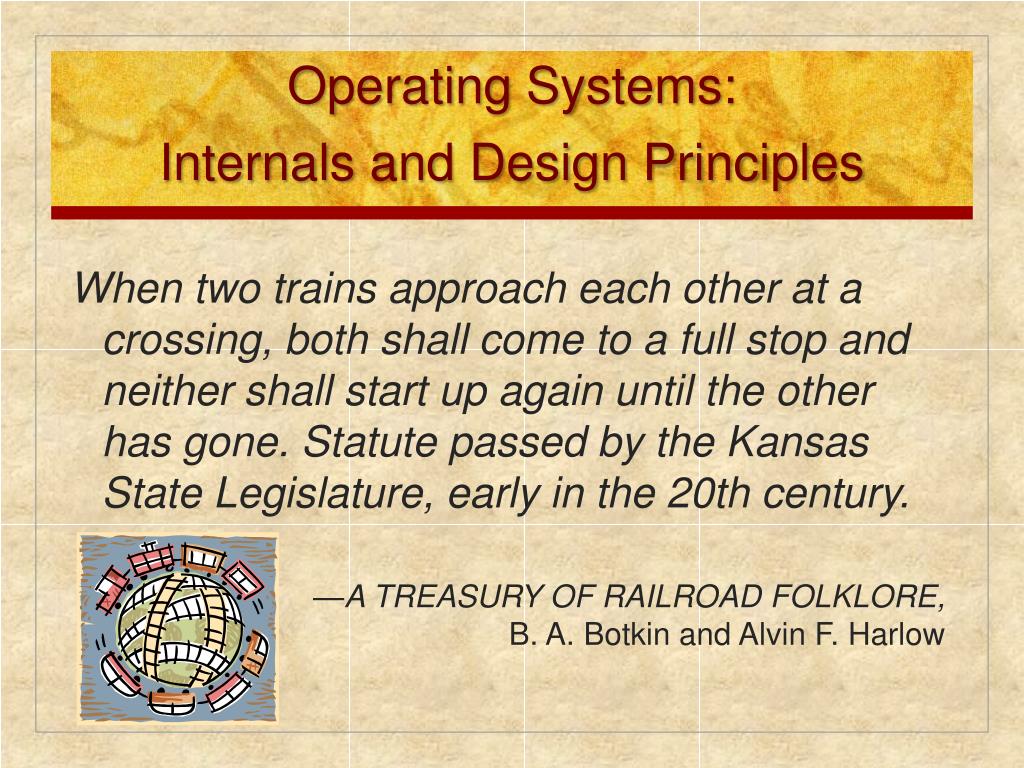 Operating Systems:
Internals and Design Principles

When two trains approach each other at a crossing, both shall come to a full stop and neither shall start up again until the other has gone. Statute passed by the Kansas State Legislature, early in the 20th century.

—A TREASURY OF RAILROAD FOLKLORE,
B. A. Botkin and Alvin F. Harlow